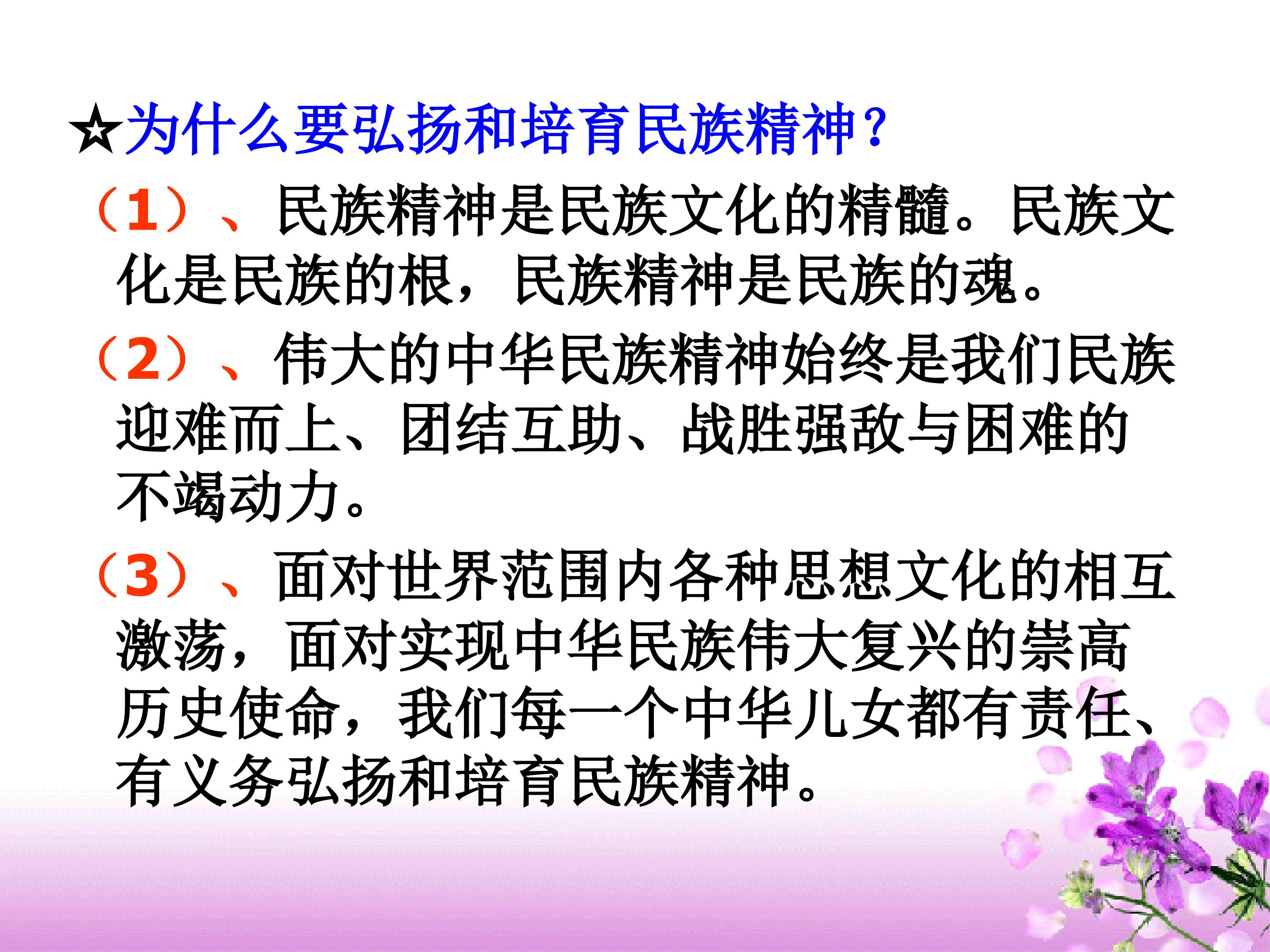 ☆为什么要弘扬和培育民族精神?

（1）、民族精神是民族文化的精髓。民族文化是民族的根，民族精神是民族的魂。

（2）、伟大的中华民族精神始终是我们民族迎难而上、团结互助、战胜强敌与困难的不竭动力。

（3）、面对世界范围内各种思想文化的相互激荡，面对实现中华民族伟大复兴的崇高历史使命，我们每一个中华儿女都有责任、有义务弘扬和培育民族精神。